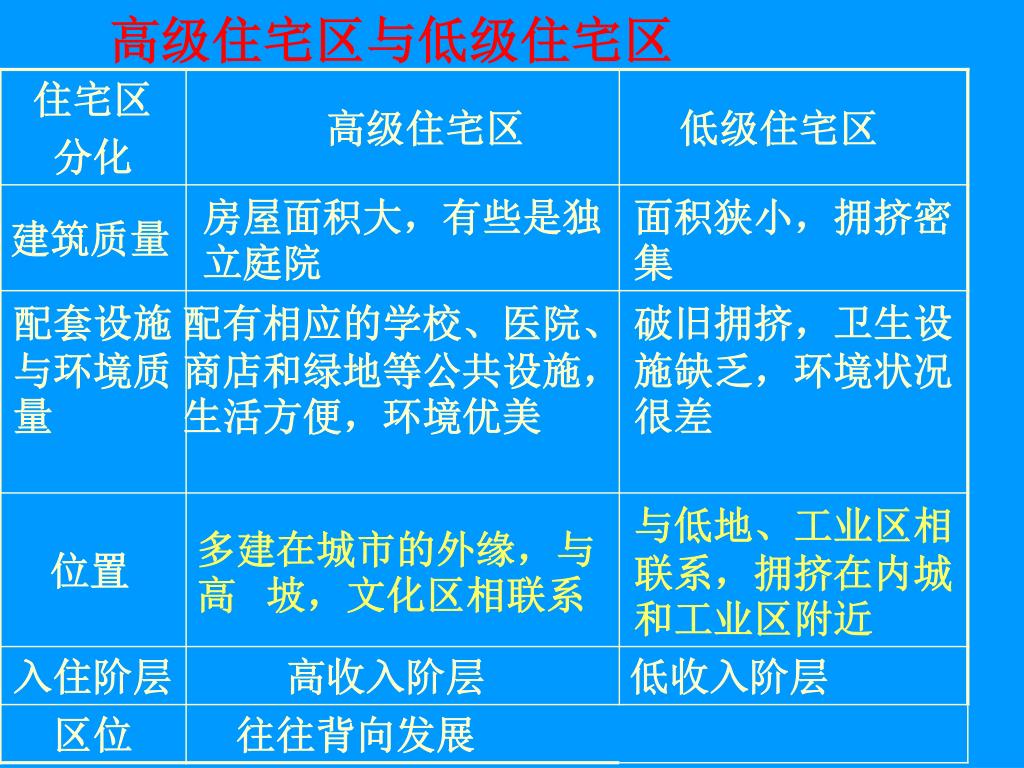 高级住宅区与低级住宅区

| 住宅区分化 | 高级住宅区 | 低级住宅区 |
|---|---|---|
| 建筑质量 | 房屋面积大，有些是独立庭院 | 面积狭小，拥挤密集 |
| 配套设施与环境质量 | 配有相应的学校、医院、商店和绿地等公共设施，生活方便，环境优美 | 破旧拥挤，卫生设施缺乏，环境状况很差 |
| 位置 | 多建在城市的外缘，与高 坡，文化区相联系 | 与低地、工业区相联系，拥挤在内城和工业区附近 |
| 入住阶层 | 高收入阶层 | 低收入阶层 |
| 区位 | 往往背向发展 | |